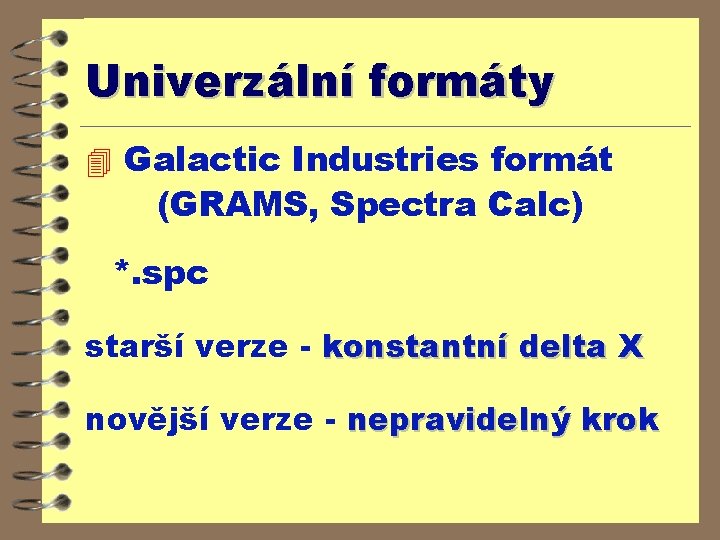 Univerzální formáty

Galactic Industries formát (GRAMS, Spectra Calc)

*.spc

starší verze - konstantní delta X

novější verze - nepravidelný krok